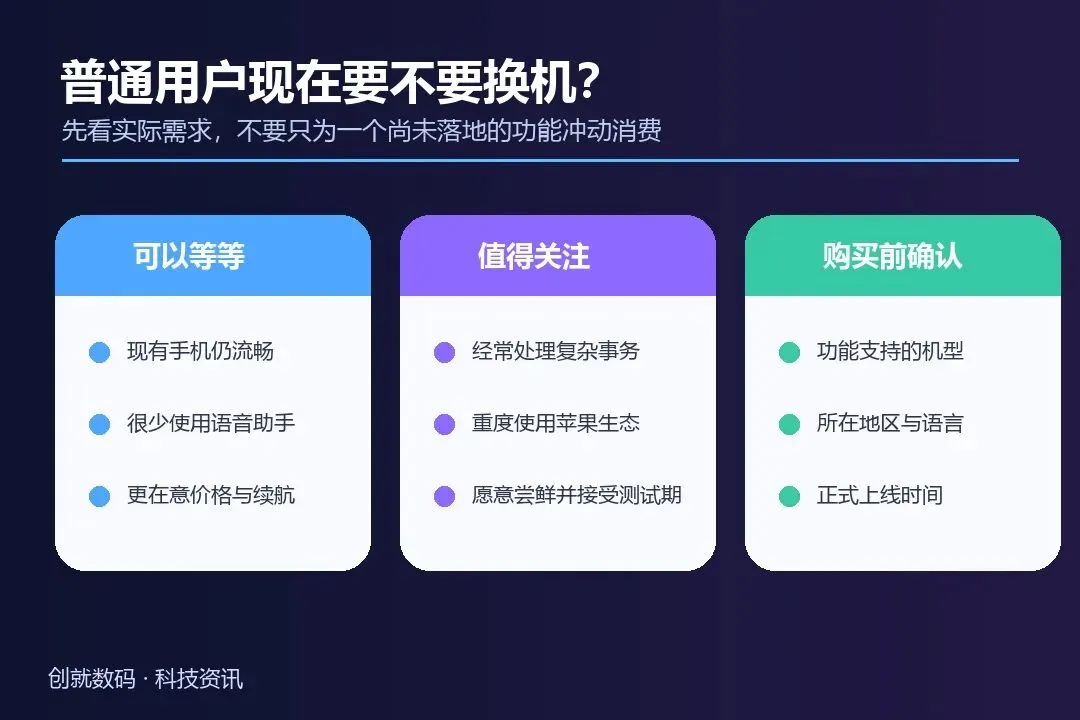 普通用户现在要不要换机?

先看实际需求，不要只为一个尚未落地的功能冲动消费

可以等等

• 现有手机仍流畅
• 很少使用语音助手
• 更在意价格与续航

值得关注

• 经常处理复杂事务
• 重度使用苹果生态
• 愿意尝鲜并接受测试期

购买前确认

• 功能支持的机型
• 所在地区与语言
• 正式上线时间

创就数码 · 科技资讯